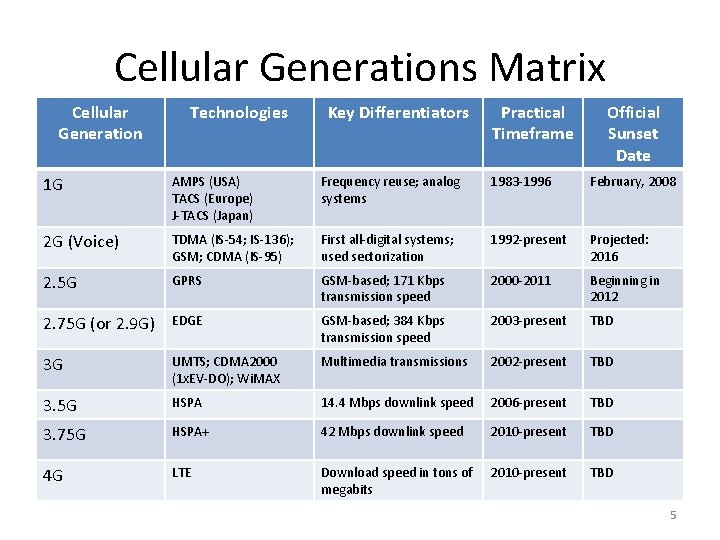 Cellular Generations Matrix

| Cellular Generation | Technologies | Key Differentiators | Practical Timeframe | Official Sunset Date |
|---|---|---|---|---|
| 1G | AMPS (USA) TACS (Europe) J-TACS (Japan) | Frequency reuse; analog systems | 1983-1996 | February, 2008 |
| 2G (Voice) | TDMA (IS-54; IS-136); GSM; CDMA (IS-95) | First all-digital systems; used sectorization | 1992-present | Projected: 2016 |
| 2.5G | GPRS | GSM-based; 171 Kbps transmission speed | 2000-2011 | Beginning in 2012 |
| 2.75G (or 2.9G) | EDGE | GSM-based; 384 Kbps transmission speed | 2003-present | TBD |
| 3G | UMTS; CDMA2000 (1xEV-DO); WiMAX | Multimedia transmissions | 2002-present | TBD |
| 3.5G | HSPA | 14.4 Mbps downlink speed | 2006-present | TBD |
| 3.75G | HSPA+ | 42 Mbps downlink speed | 2010-present | TBD |
| 4G | LTE | Download speed in tons of megabits | 2010-present | TBD |

5